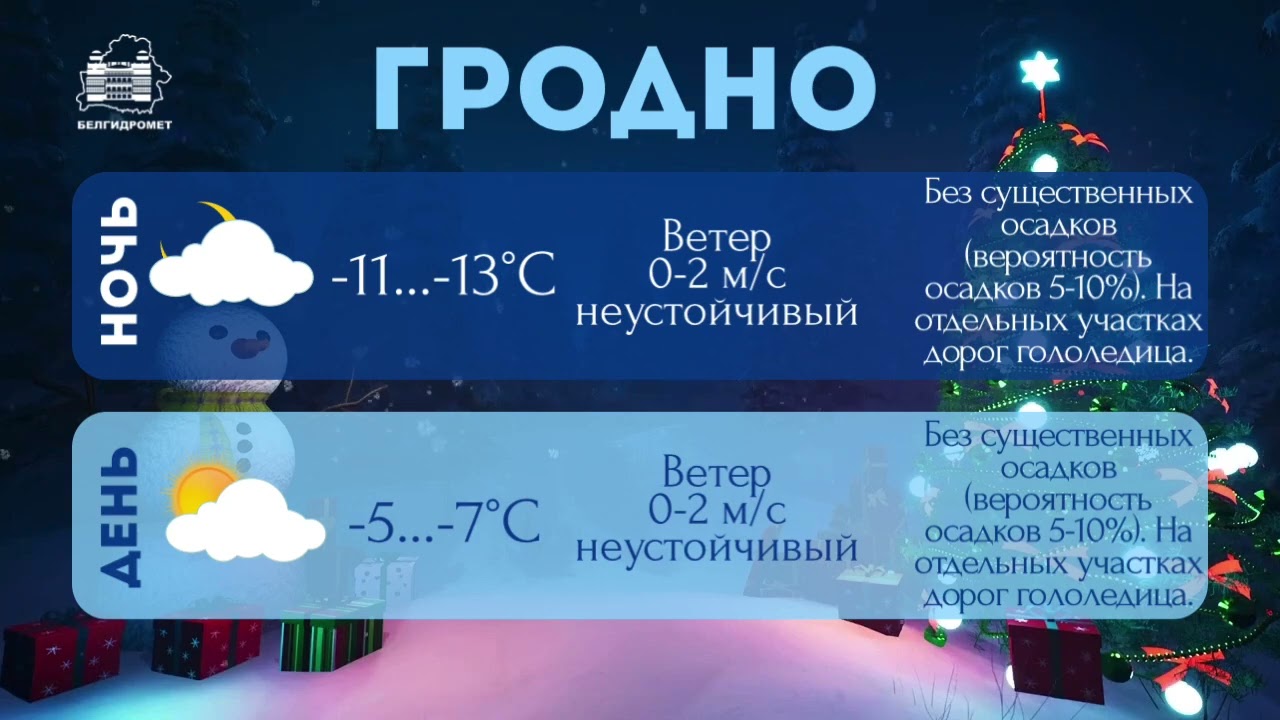 БЕЛГИДРОМЕТ

ГРОДНО

НОЧЬ

-11...-13°C

Ветер 0-2 м/с неустойчивый

Без существенных осадков (вероятность осадков 5-10%). На отдельных участках дорог гололедица.

ДЕНЬ

-5...-7°C

Ветер 0-2 м/с неустойчивый

Без существенных осадков (вероятность осадков 5-10%). На отдельных участках дорог гололедица.